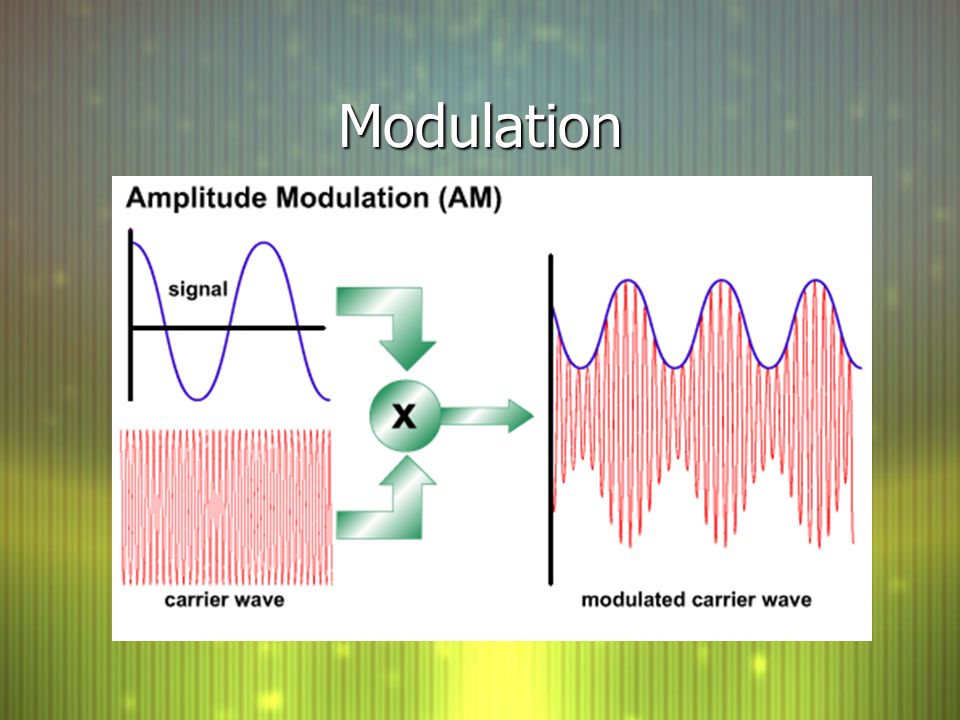 Modulation

Amplitude Modulation (AM)

signal

X

carrier wave

modulated carrier wave